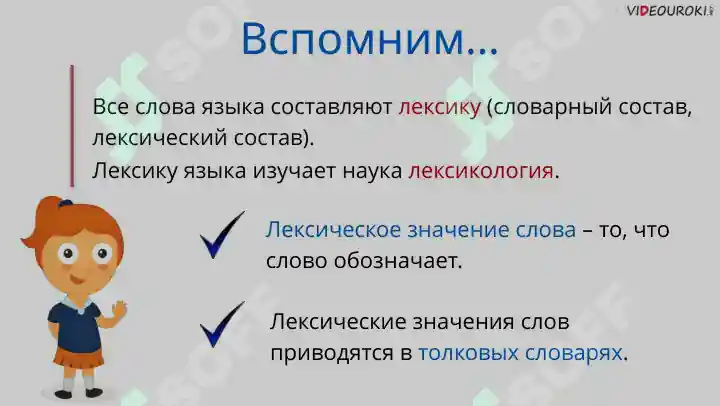 VIDEOUROKI

Вспомним…

Все слова языка составляют лексику (словарный состав, лексический состав).
Лексику языка изучает наука лексикология.

Лексическое значение слова – то, что слово обозначает.

Лексические значения слов приводятся в толковых словарях.